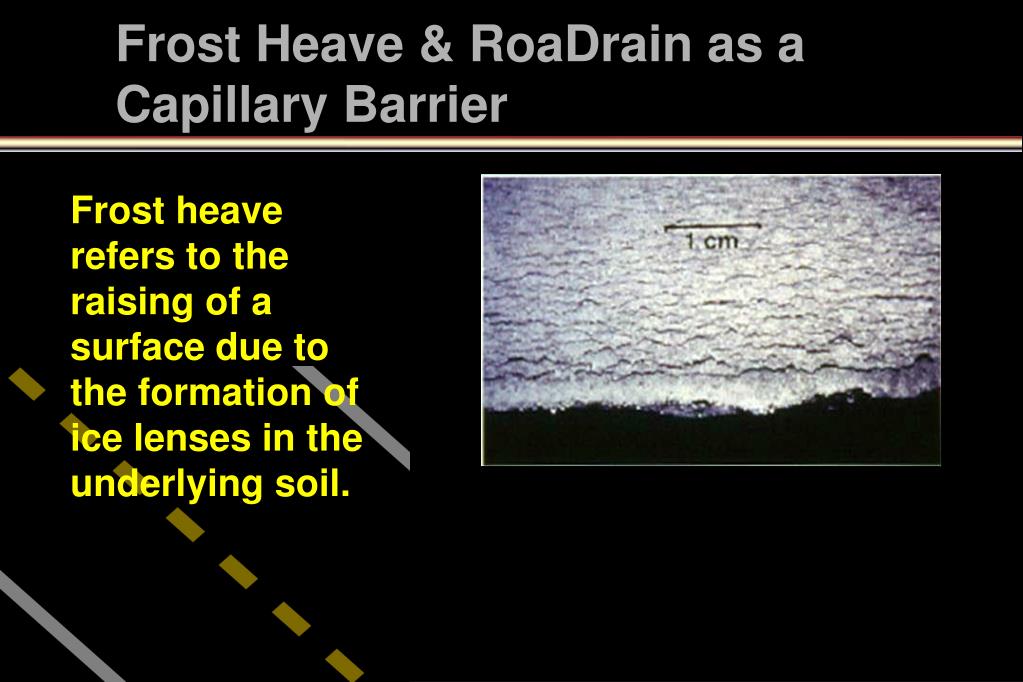 Frost Heave & RoaDrain as a Capillary Barrier

Frost heave refers to the raising of a surface due to the formation of ice lenses in the underlying soil.

1 cm